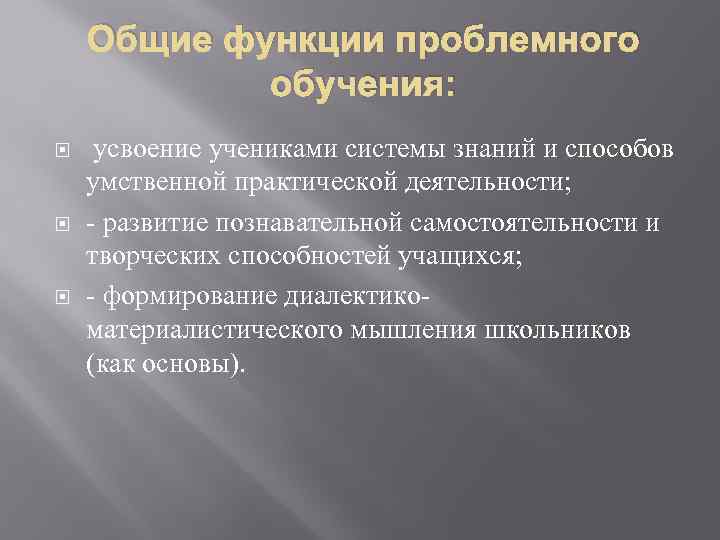 Общие функции проблемного обучения:

усвоение учениками системы знаний и способов умственной практической деятельности;

- развитие познавательной самостоятельности и творческих способностей учащихся;

- формирование диалектико-материалистического мышления школьников (как основы).